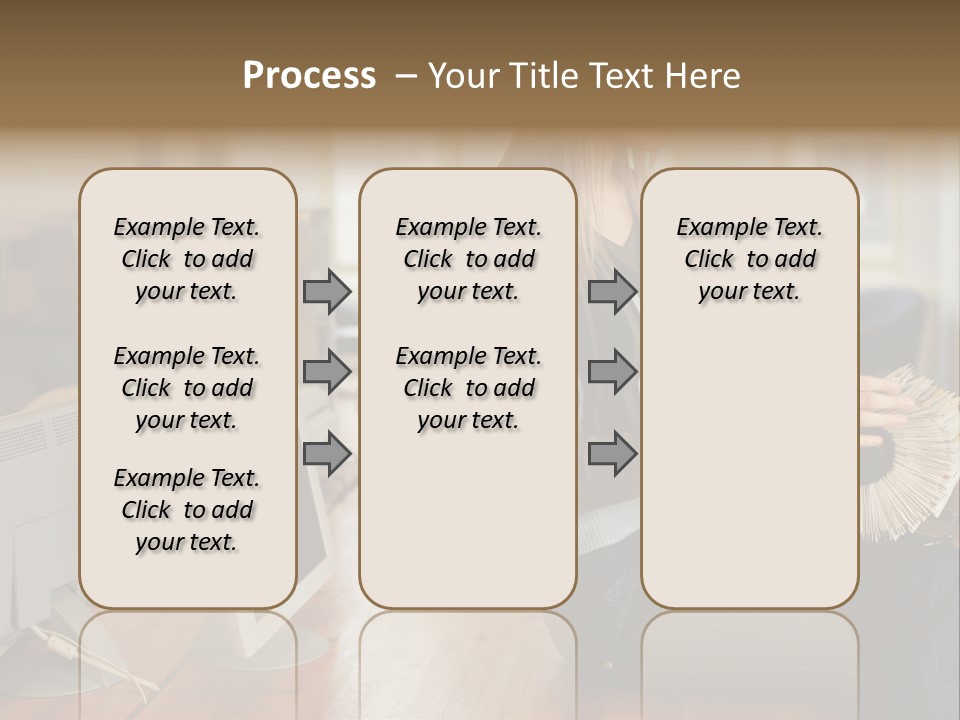 Process – Your Title Text Here

Example Text. Click to add your text.

Example Text. Click to add your text.

Example Text. Click to add your text.

Example Text. Click to add your text.

Example Text. Click to add your text.

Example Text. Click to add your text.